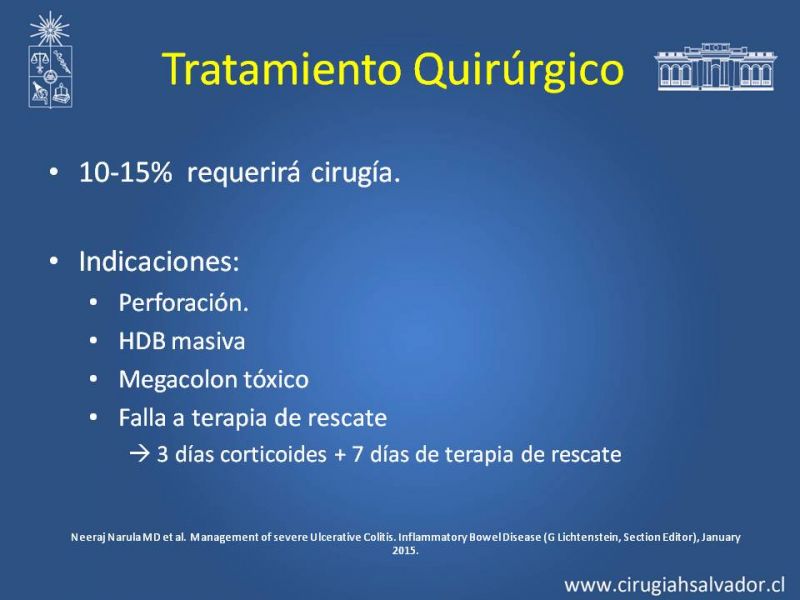 Tratamiento Quirúrgico

• 10-15% requerirá cirugía.

• Indicaciones:
  • Perforación.
  • HDB masiva
  • Megacolon tóxico
  • Falla a terapia de rescate
    → 3 días corticoides + 7 días de terapia de rescate

Neeraj Narula MD et al. Management of severe Ulcerative Colitis. Inflammatory Bowel Disease (G Lichtenstein, Section Editor), January 2015.

www.cirugiahsalvador.cl